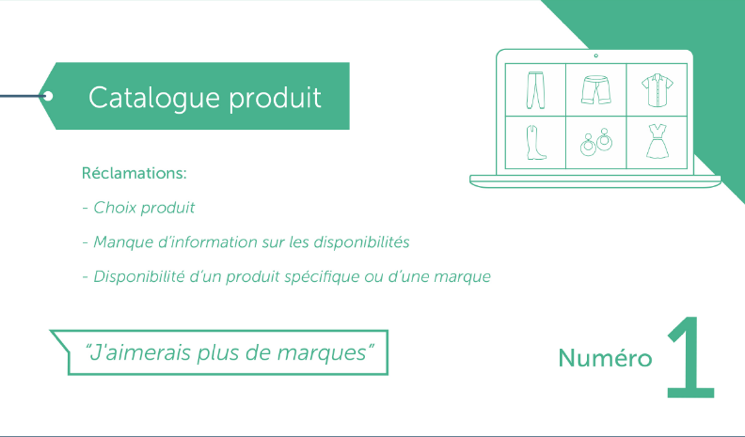 Catalogue produit

Réclamations:

- Choix produit

- Manque d'information sur les disponibilités

- Disponibilité d'un produit spécifique ou d'une marque

"J'aimerais plus de marques"

Numéro 1